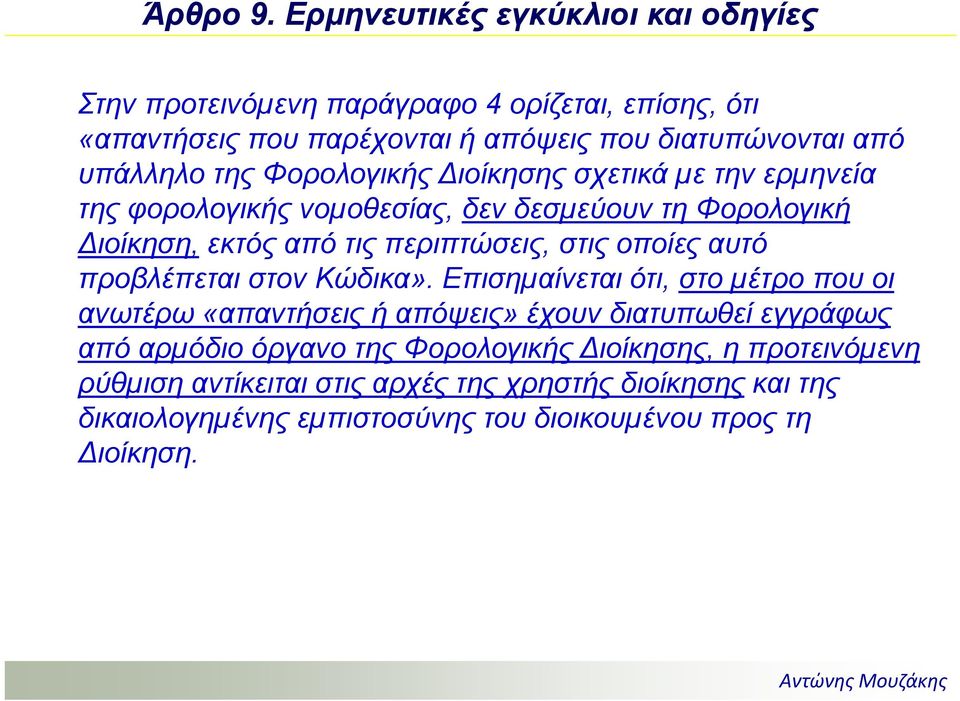 Άρθρο 9. Ερμηνευτικές εγκύκλιοι και οδηγίες

Στην προτεινόμενη παράγραφο 4 ορίζεται, επίσης, ότι «απαντήσεις που παρέχονται ή απόψεις που διατυπώνονται από υπάλληλο της Φορολογικής Διοίκησης σχετικά με την ερμηνεία της φορολογικής νομοθεσίας, δεν δεσμεύουν τη Φορολογική Διοίκηση, εκτός από τις περιπτώσεις, στις οποίες αυτό προβλέπεται στον Κώδικα». Επισημαίνεται ότι, στο μέτρο που οι ανωτέρω «απαντήσεις ή απόψεις» έχουν διατυπωθεί εγγράφως από αρμόδιο όργανο της Φορολογικής Διοίκησης, η προτεινόμενη ρύθμιση αντίκειται στις αρχές της χρηστής διοίκησης και της δικαιολογημένης εμπιστοσύνης του διοικουμένου προς τη Διοίκηση.

Αντώνης Μουζάκης